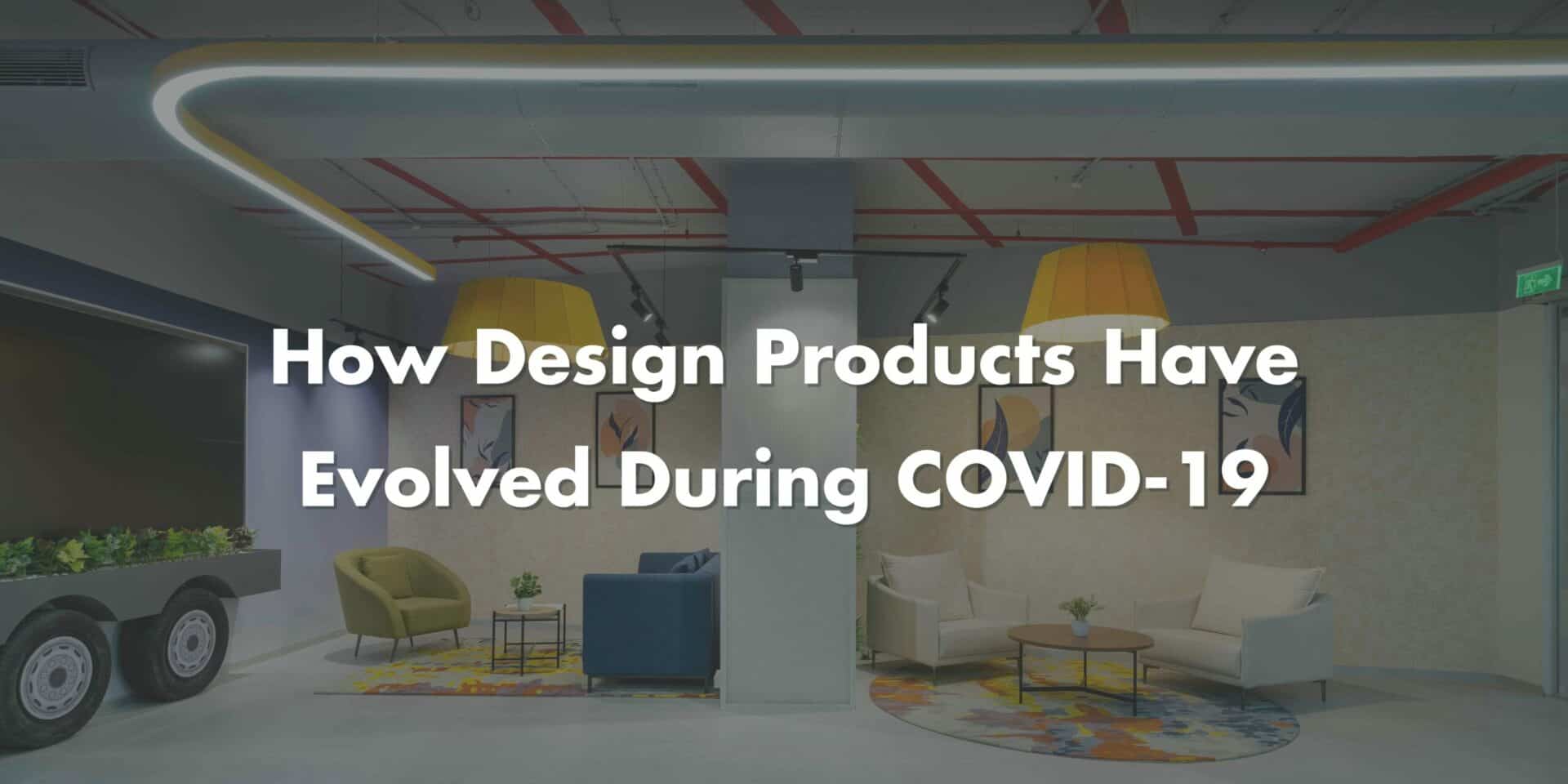 How Design Products Have Evolved During COVID-19